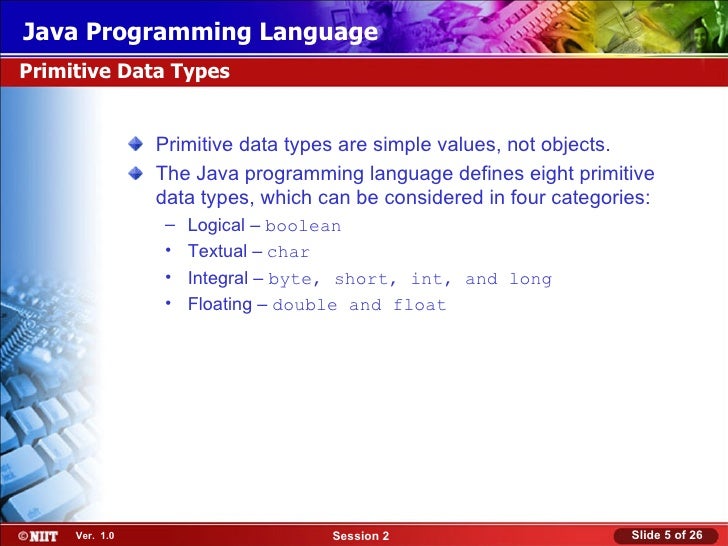 Java Programming Language

Primitive Data Types

Primitive data types are simple values, not objects.

The Java programming language defines eight primitive data types, which can be considered in four categories:

– Logical – boolean

• Textual – char

• Integral – byte, short, int, and long

• Floating – double and float

©NIIT Ver. 1.0 Session 2 Slide 5 of 26